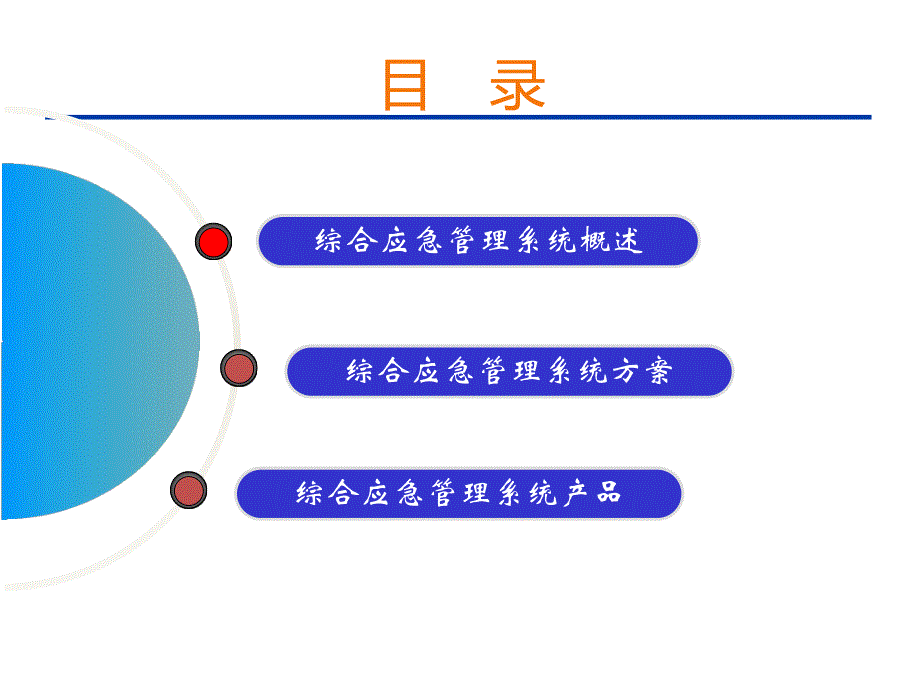 目　录

综合应急管理系统概述

综合应急管理系统方案

综合应急管理系统产品